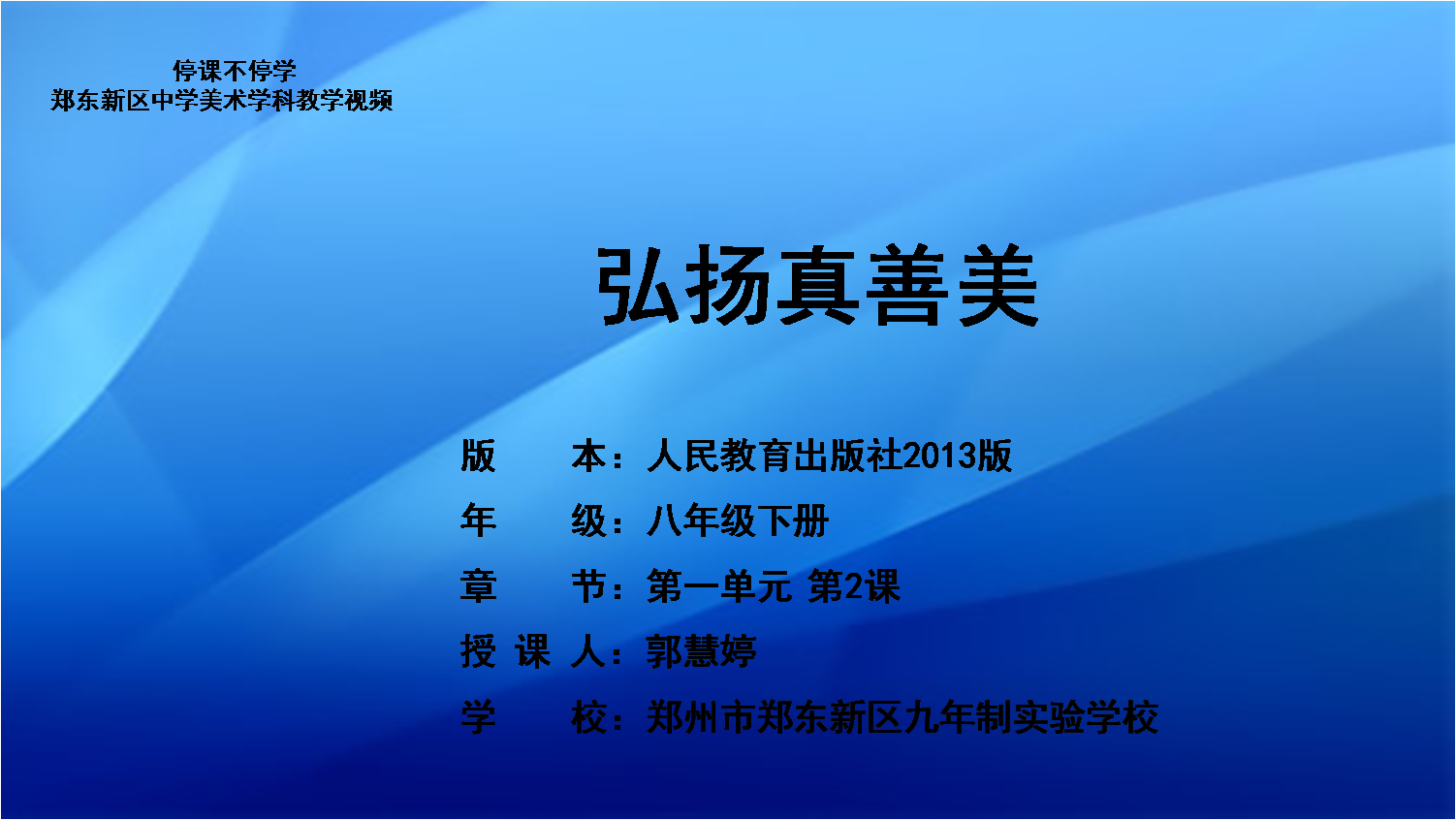 停课不停学
郑东新区中学美术学科教学视频

弘扬真善美

版　　本：人民教育出版社2013版

年　　级：八年级下册

章　　节：第一单元 第2课

授 课 人：郭慧婷

学　　校：郑州市郑东新区九年制实验学校